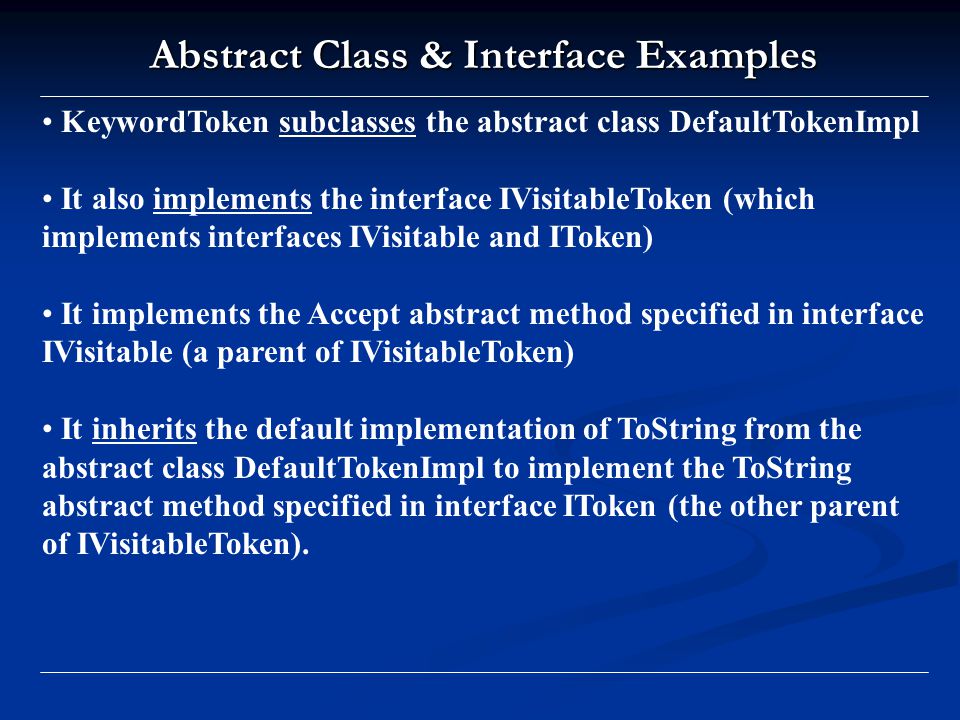 Abstract Class & Interface Examples

• KeywordToken subclasses the abstract class DefaultTokenImpl

• It also implements the interface IVisitableToken (which implements interfaces IVisitable and IToken)

• It implements the Accept abstract method specified in interface IVisitable (a parent of IVisitableToken)

• It inherits the default implementation of ToString from the abstract class DefaultTokenImpl to implement the ToString abstract method specified in interface IToken (the other parent of IVisitableToken).